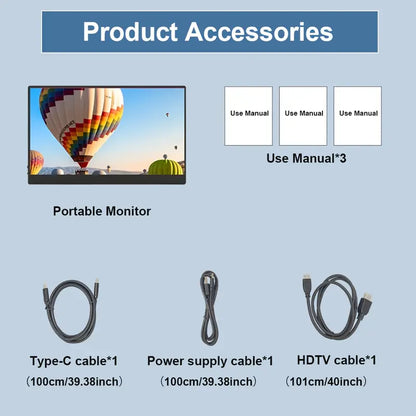 Product Accessories

Use Manual

Use Manual

Use Manual

Use Manual*3

Portable Monitor

Type-C cable*1
（100cm/39.38inch）

Power supply cable*1
（100cm/39.38inch）

HDTV cable*1
（101cm/40inch）